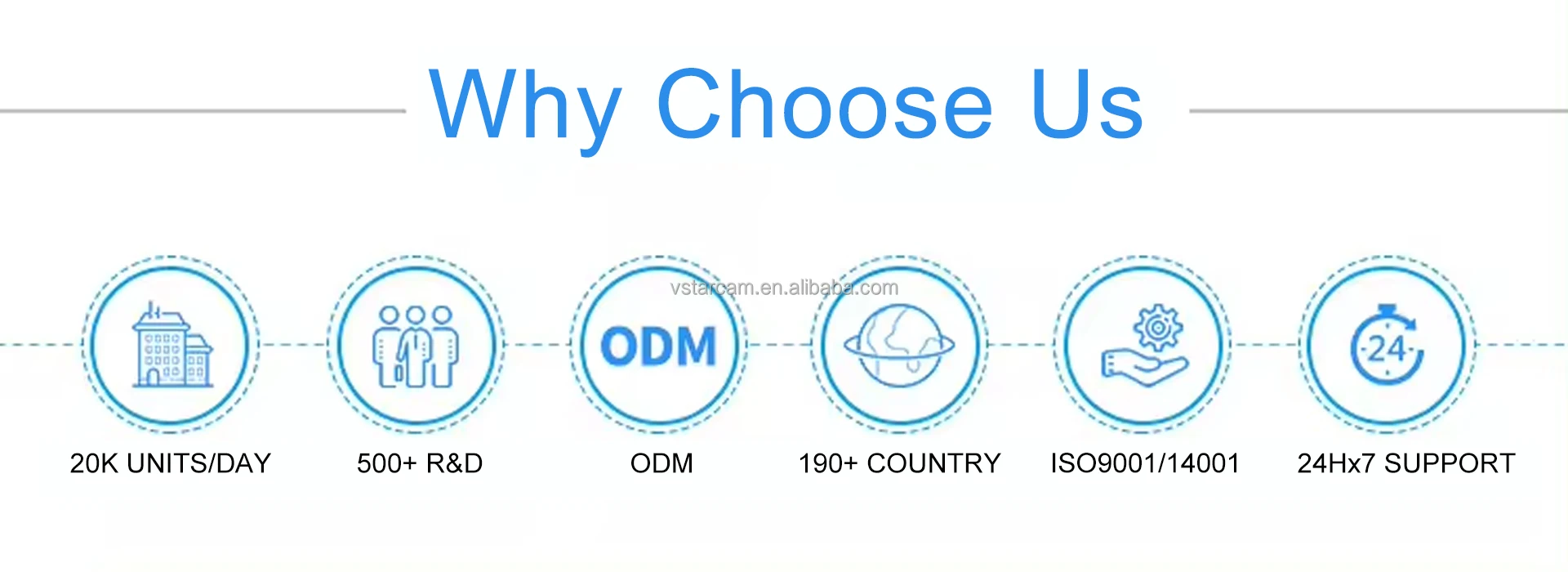 Why Choose Us

vstarcam.en.alibaba.com

ODM

24

20K UNITS/DAY

500+ R&D

ODM

190+ COUNTRY

ISO9001/14001

24Hx7 SUPPORT